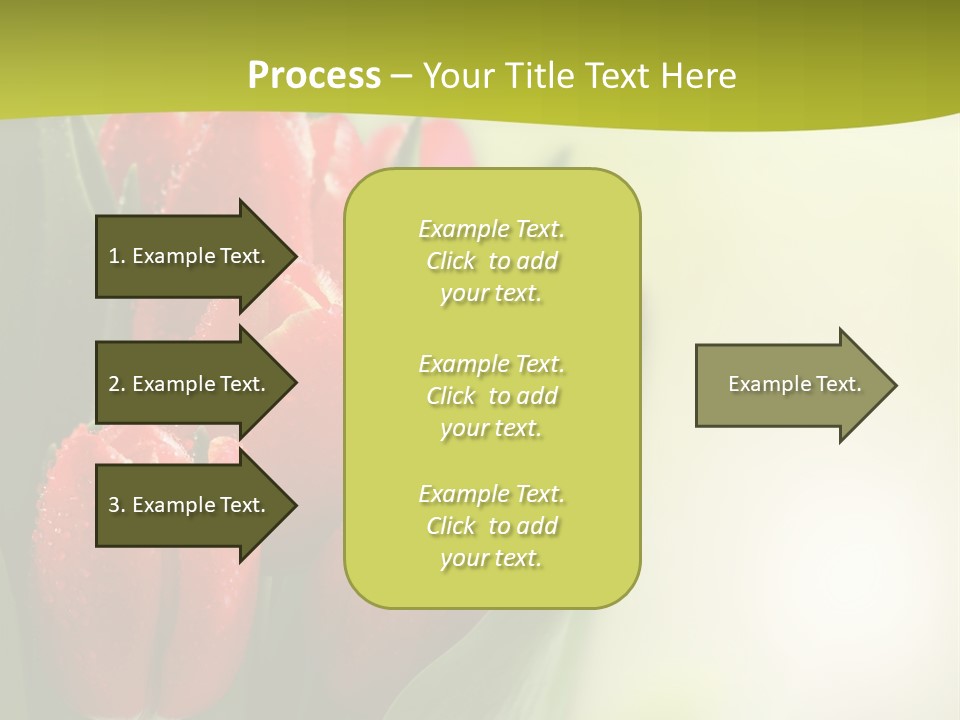 Process – Your Title Text Here

1. Example Text.

2. Example Text.

3. Example Text.

Example Text. Click to add your text.

Example Text. Click to add your text.

Example Text. Click to add your text.

Example Text.